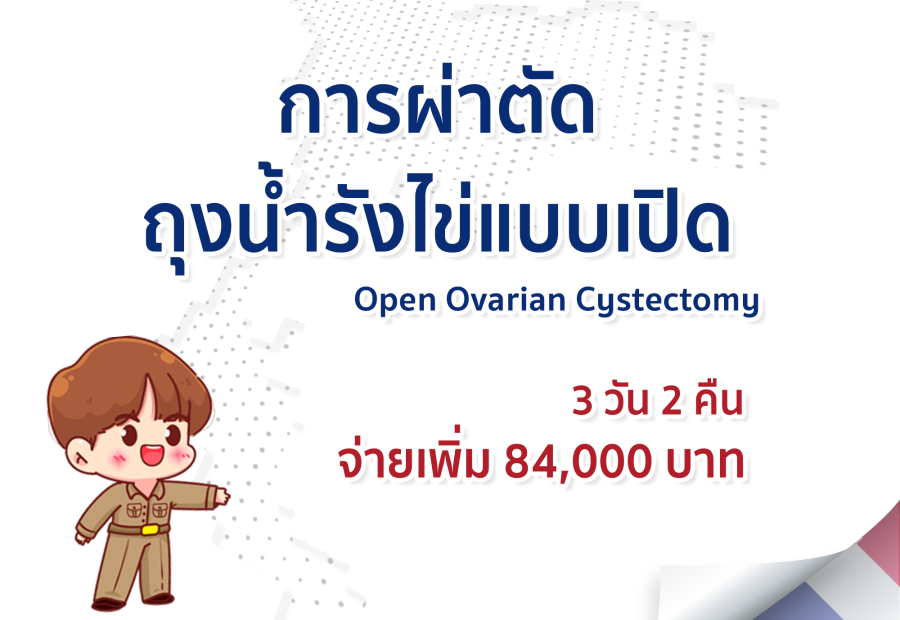 การผ่าตัด
ถุงน้ำรังไข่แบบเปิด

Open Ovarian Cystectomy

3 วัน 2 คืน
จ่ายเพิ่ม 84,000 บาท